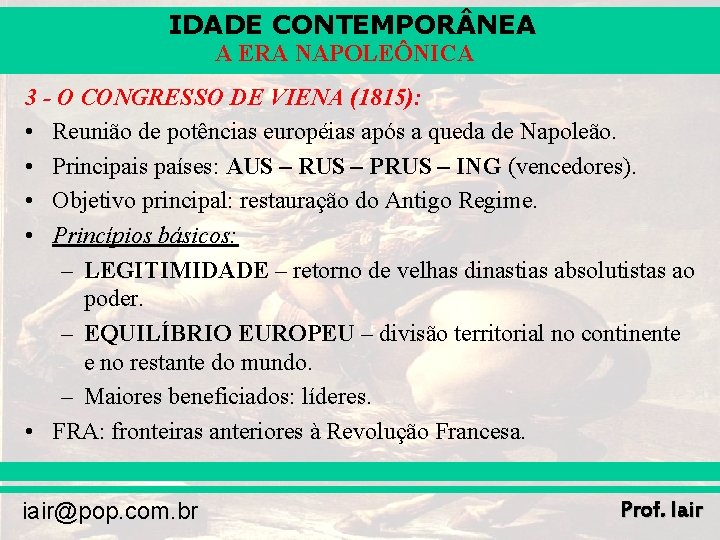 IDADE CONTEMPORÂNEA
A ERA NAPOLEÔNICA

3 - O CONGRESSO DE VIENA (1815):

• Reunião de potências européias após a queda de Napoleão.
• Principais países: AUS – RUS – PRUS – ING (vencedores).
• Objetivo principal: restauração do Antigo Regime.
• Princípios básicos:
  – LEGITIMIDADE – retorno de velhas dinastias absolutistas ao poder.
  – EQUILÍBRIO EUROPEU – divisão territorial no continente e no restante do mundo.
  – Maiores beneficiados: líderes.
• FRA: fronteiras anteriores à Revolução Francesa.

iair@pop.com.br
Prof. Iair